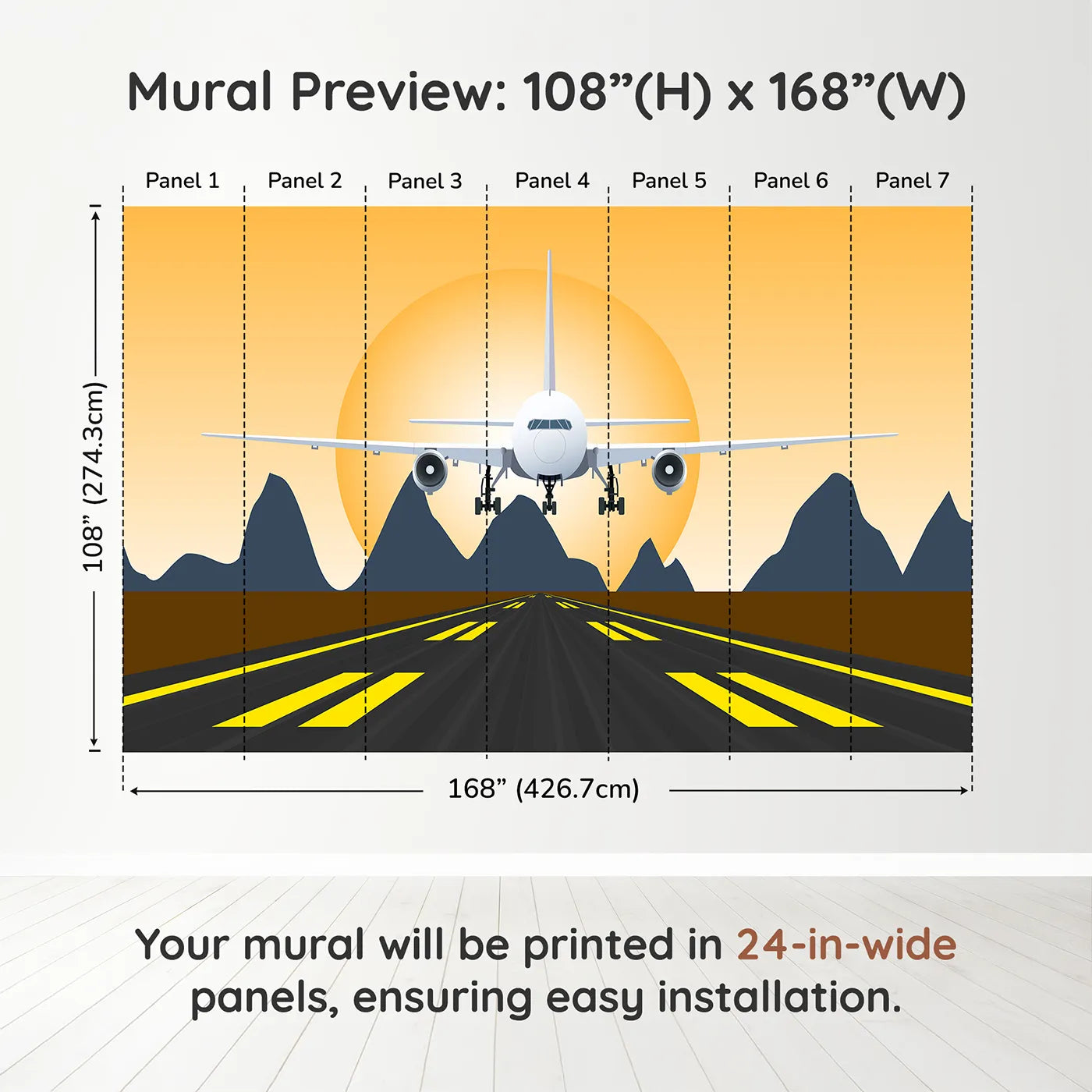 Mural Preview: 108”(H) x 168”(W)

Panel 1 Panel 2 Panel 3 Panel 4 Panel 5 Panel 6 Panel 7

108” (274.3cm)

168” (426.7cm)

Your mural will be printed in 24-in-wide panels, ensuring easy installation.